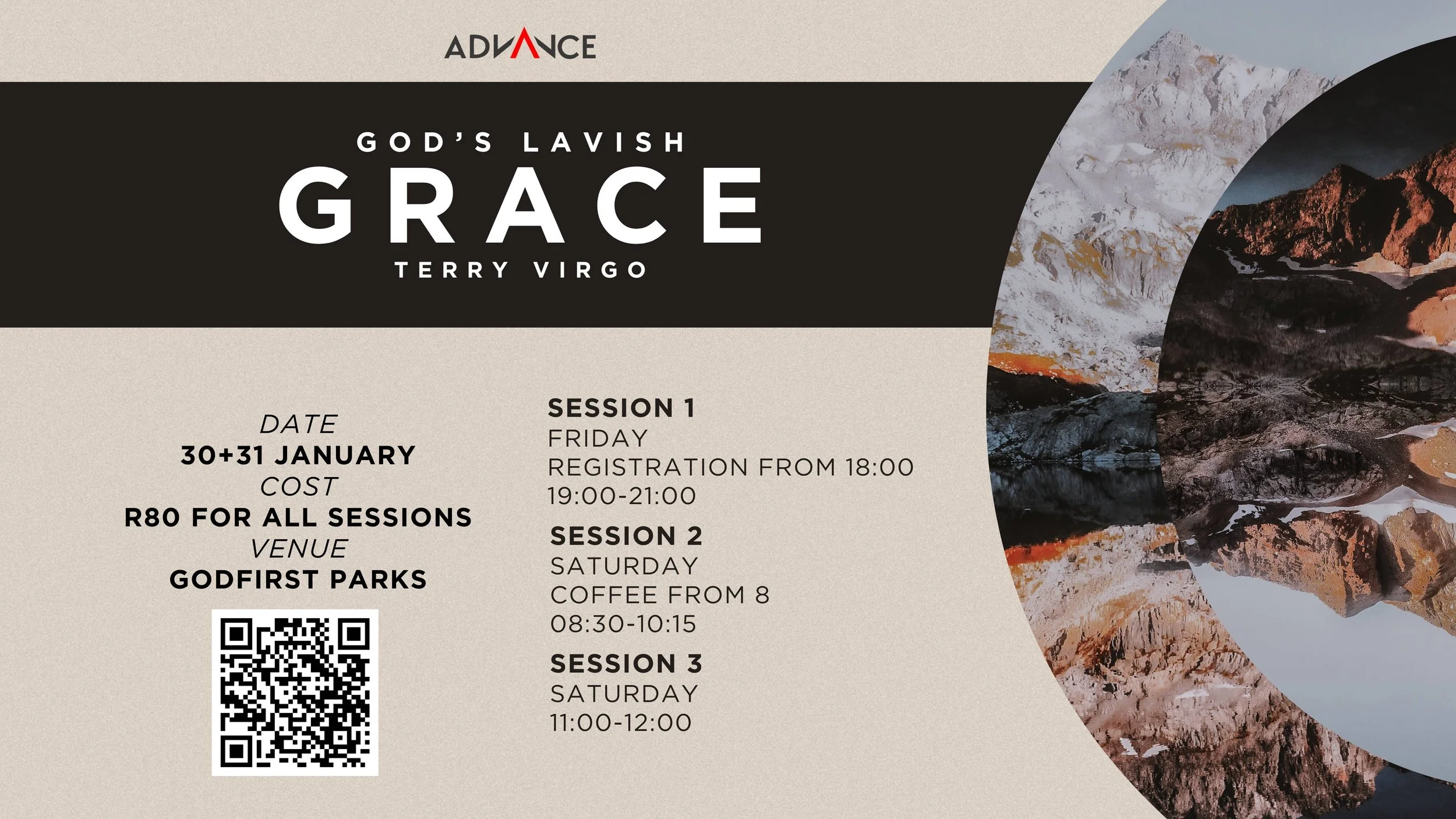 ADVANCE

GOD'S LAVISH
GRACE
TERRY VIRGO

DATE
30+31 JANUARY
COST
R80 FOR ALL SESSIONS
VENUE
GODFIRST PARKS

SESSION 1
FRIDAY
REGISTRATION FROM 18:00
19:00-21:00

SESSION 2
SATURDAY
COFFEE FROM 8
08:30-10:15

SESSION 3
SATURDAY
11:00-12:00